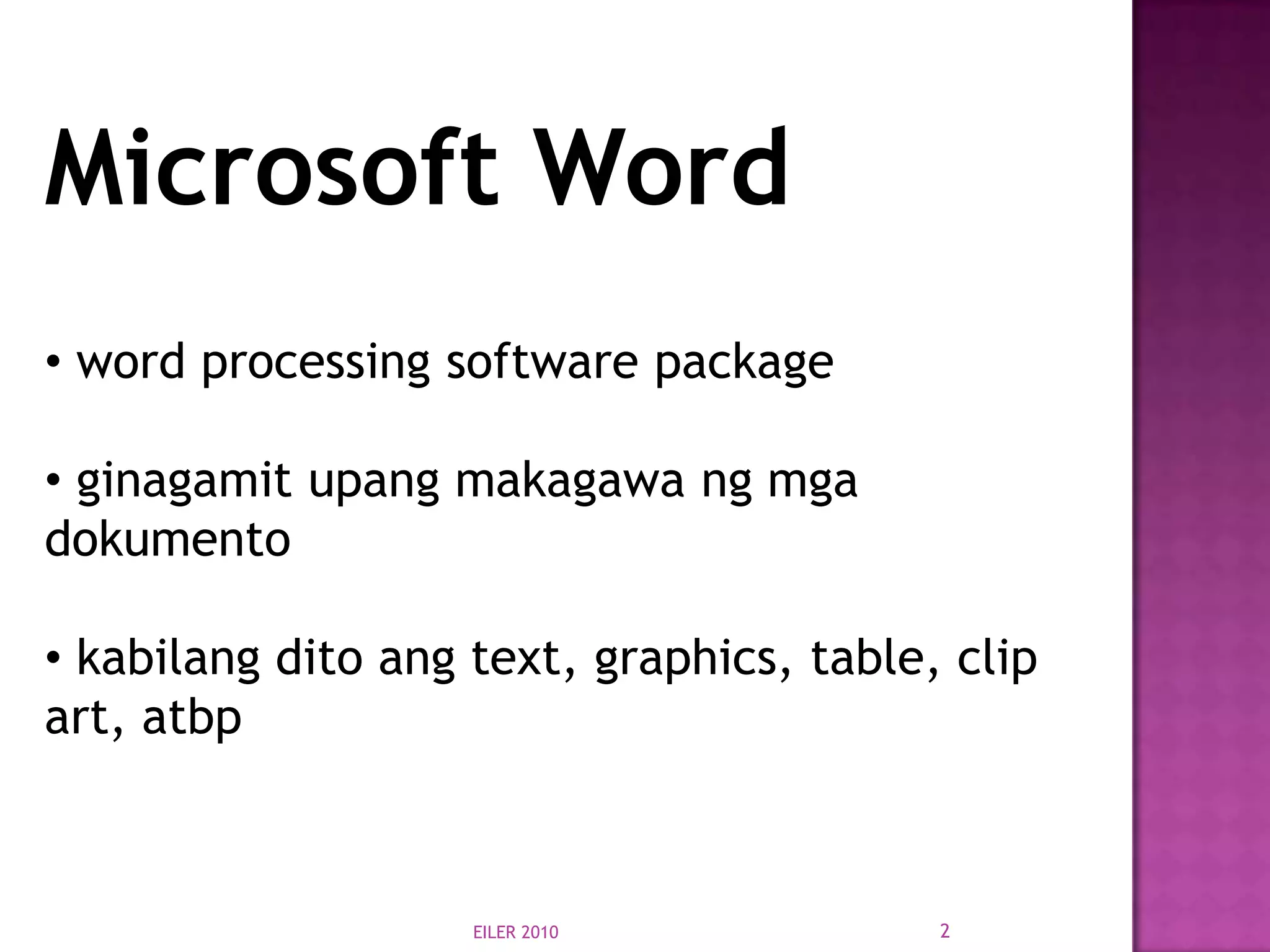 Microsoft Word

• word processing software package

• ginagamit upang makagawa ng mga dokumento

• kabilang dito ang text, graphics, table, clip art, atbp

EILER 2010

2